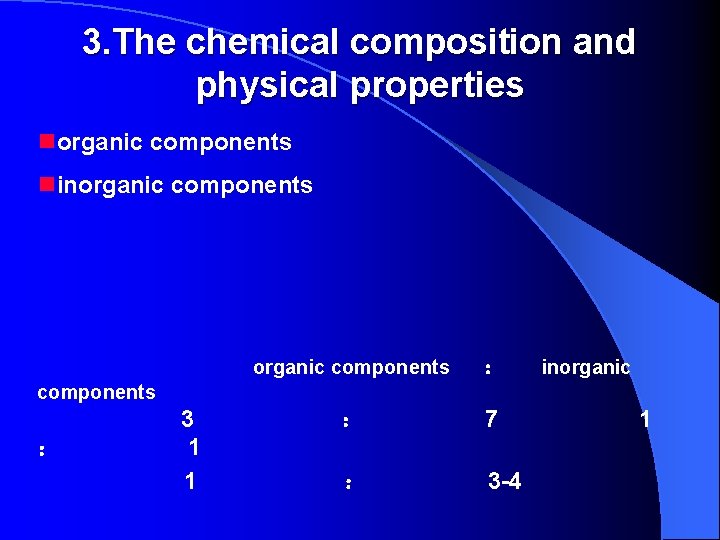 3.The chemical composition and physical properties

organic components

inorganic components

organic components : inorganic components

3 : 7 1 : 1

1 : 3-4